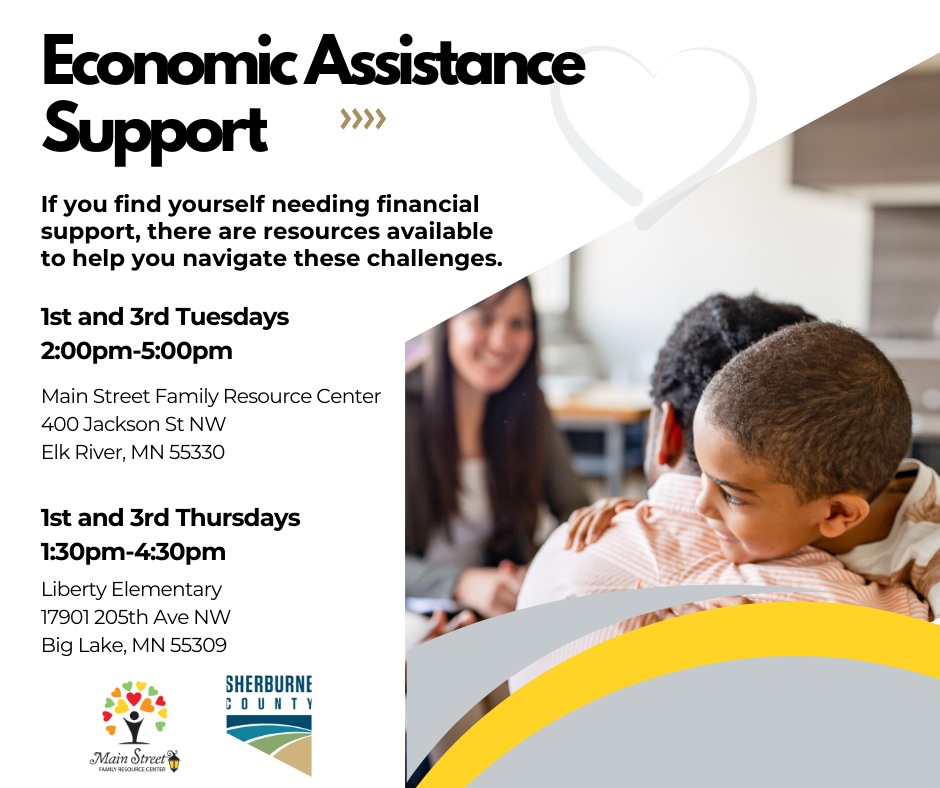 Economic Assistance Support

If you find yourself needing financial support, there are resources available to help you navigate these challenges.

1st and 3rd Tuesdays
2:00pm-5:00pm

Main Street Family Resource Center
400 Jackson St NW
Elk River, MN 55330

1st and 3rd Thursdays
1:30pm-4:30pm

Liberty Elementary
17901 205th Ave NW
Big Lake, MN 55309

Main Street
FAMILY RESOURCE CENTER

SHERBURNE
COUNTY